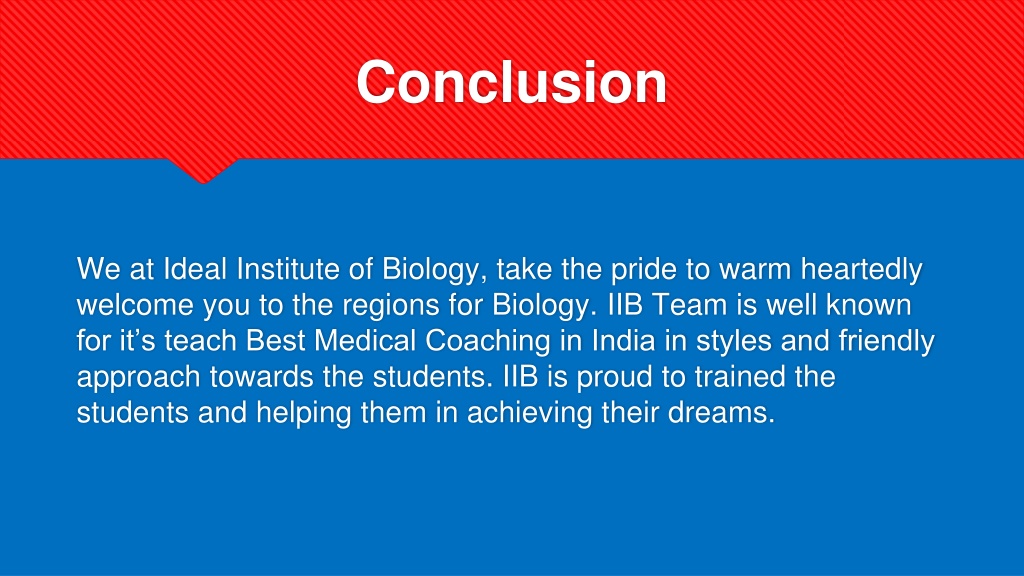 Conclusion

We at Ideal Institute of Biology, take the pride to warm heartedly welcome you to the regions for Biology. IIB Team is well known for it’s teach Best Medical Coaching in India in styles and friendly approach towards the students. IIB is proud to trained the students and helping them in achieving their dreams.